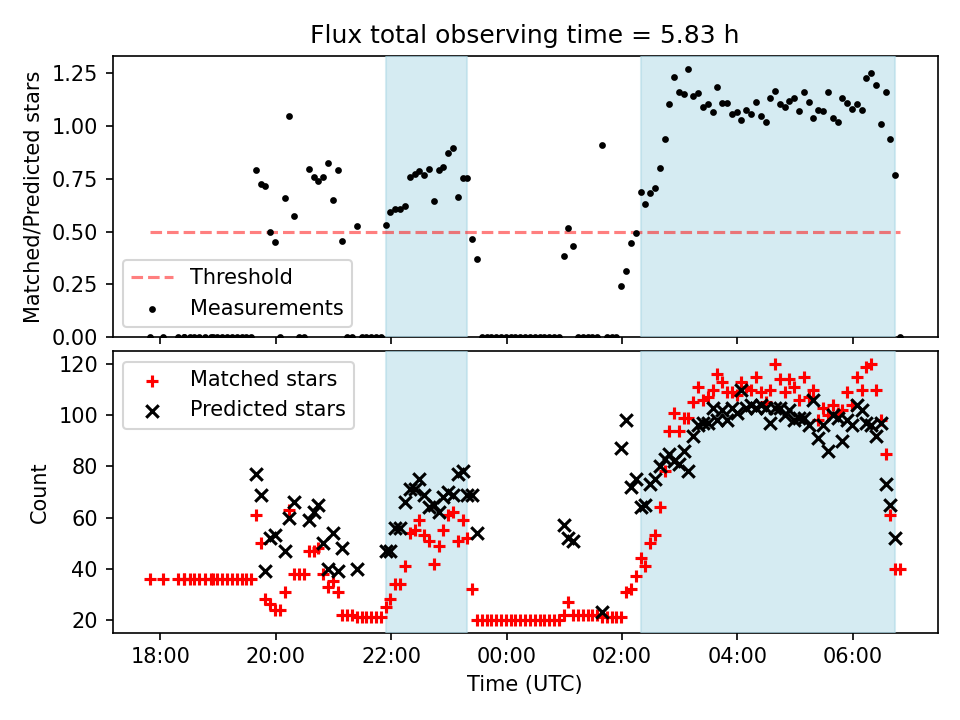 Flux total observing time = 5.83 h

Matched/Predicted stars

1.25
1.00
0.75
0.50
0.25
0.00

Threshold
Measurements

Count

120
100
80
60
40
20

Matched stars
Predicted stars

18:00
20:00
22:00
00:00
02:00
04:00
06:00

Time (UTC)